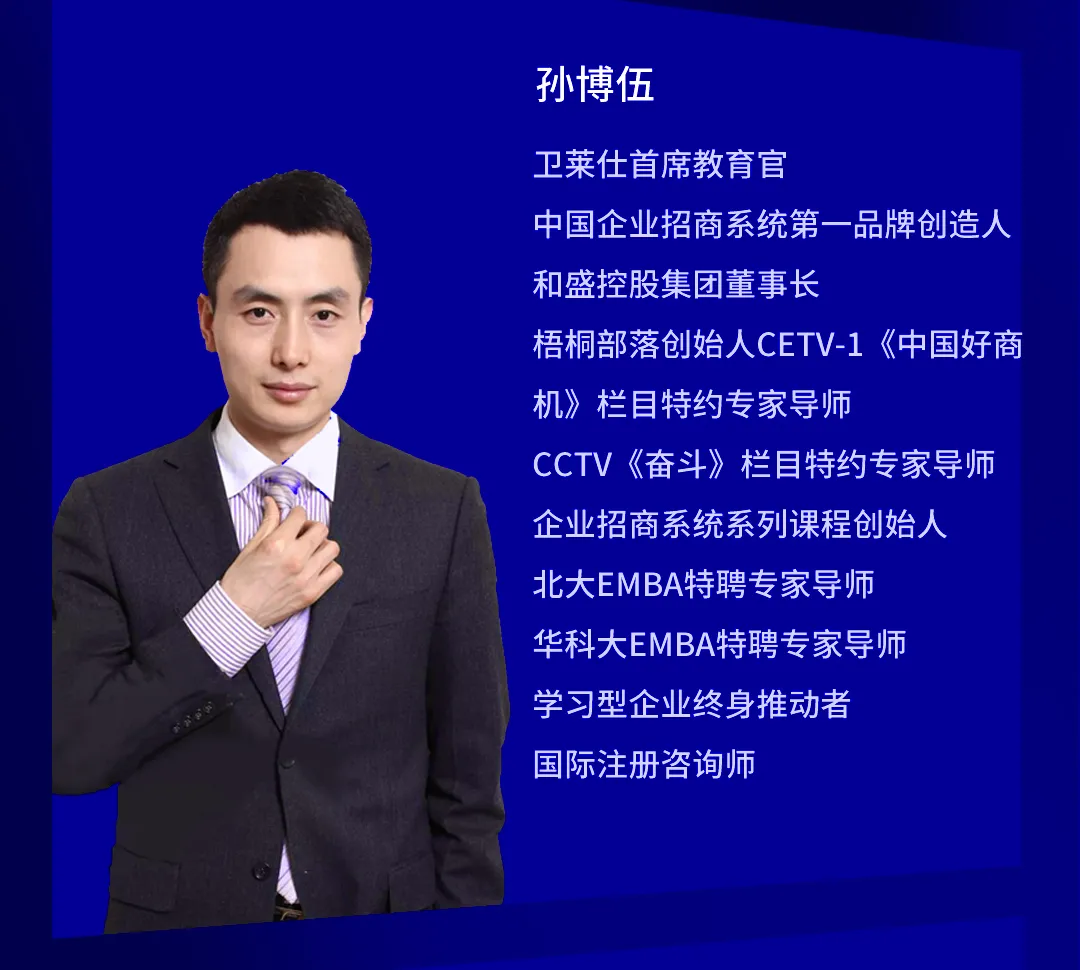 孙博伍

卫莱仕首席教育官

中国企业招商系统第一品牌创造人

和盛控股集团董事长

梧桐部落创始人CETV-1《中国好商机》栏目特约专家导师

CCTV《奋斗》栏目特约专家导师

企业招商系统系列课程创始人

北大EMBA特聘专家导师

华科大EMBA特聘专家导师

学习型企业终身推动者

国际注册咨询师